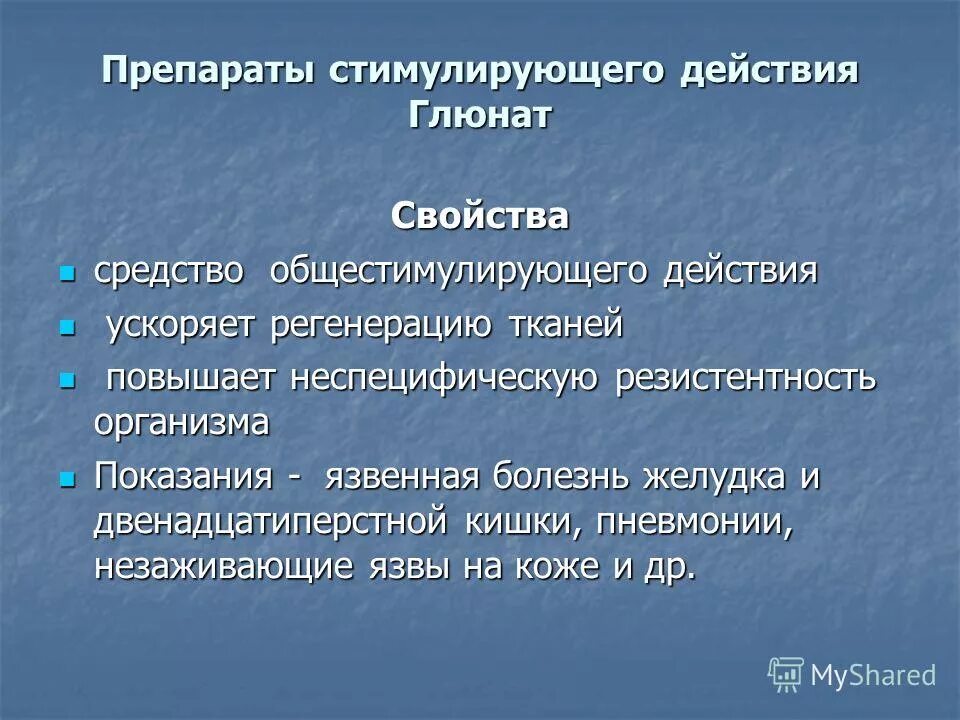 Препараты стимулирующего действия Глюнат

Свойства

- средство общестимулирующего действия
- ускоряет регенерацию тканей
- повышает неспецифическую резистентность организма
- Показания - язвенная болезнь желудка и двенадцатиперстной кишки, пневмонии, незаживающие язвы на коже и др.

MyShared